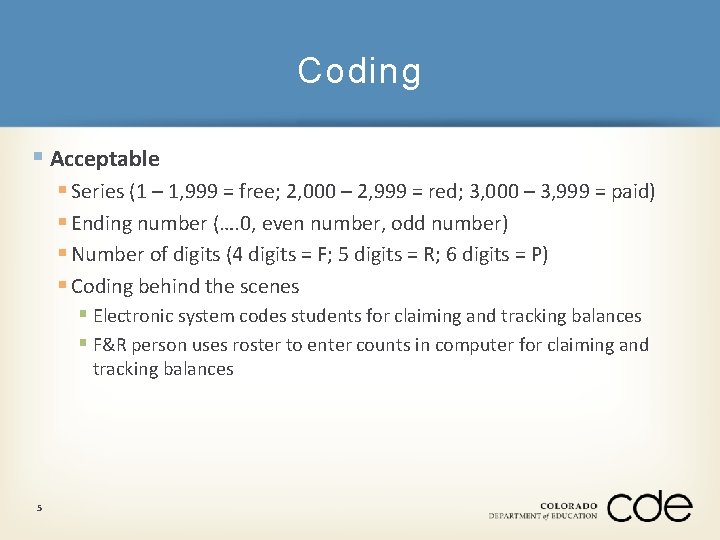 Coding

Acceptable

Series (1 – 1,999 = free; 2,000 – 2,999 = red; 3,000 – 3,999 = paid)

Ending number (….0, even number, odd number)

Number of digits (4 digits = F; 5 digits = R; 6 digits = P)

Coding behind the scenes

Electronic system codes students for claiming and tracking balances

F&R person uses roster to enter counts in computer for claiming and tracking balances

5

COLORADO
DEPARTMENT of EDUCATION
cde